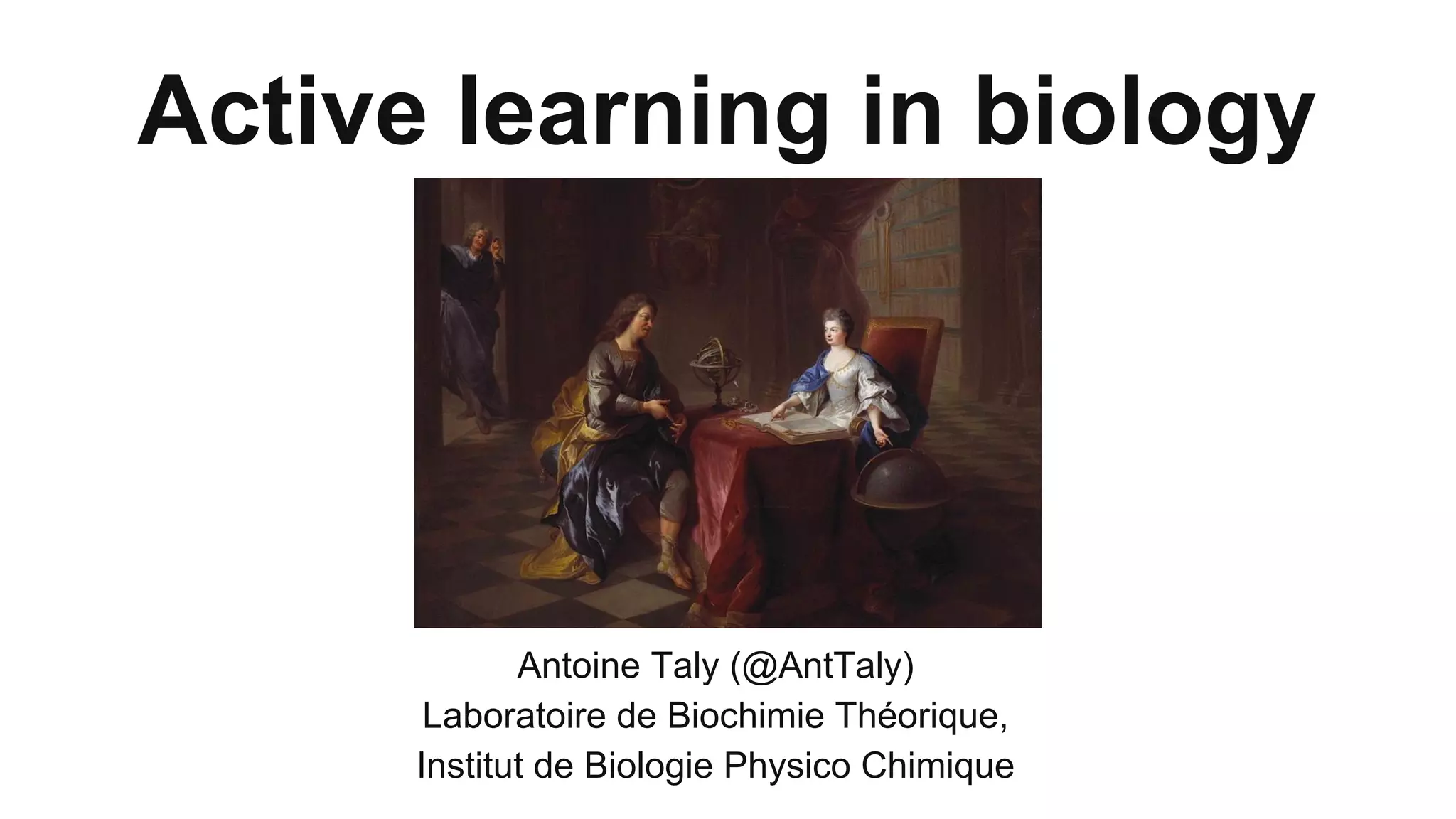 Active learning in biology

Antoine Taly (@AntTaly)
Laboratoire de Biochimie Théorique,
Institut de Biologie Physico Chimique